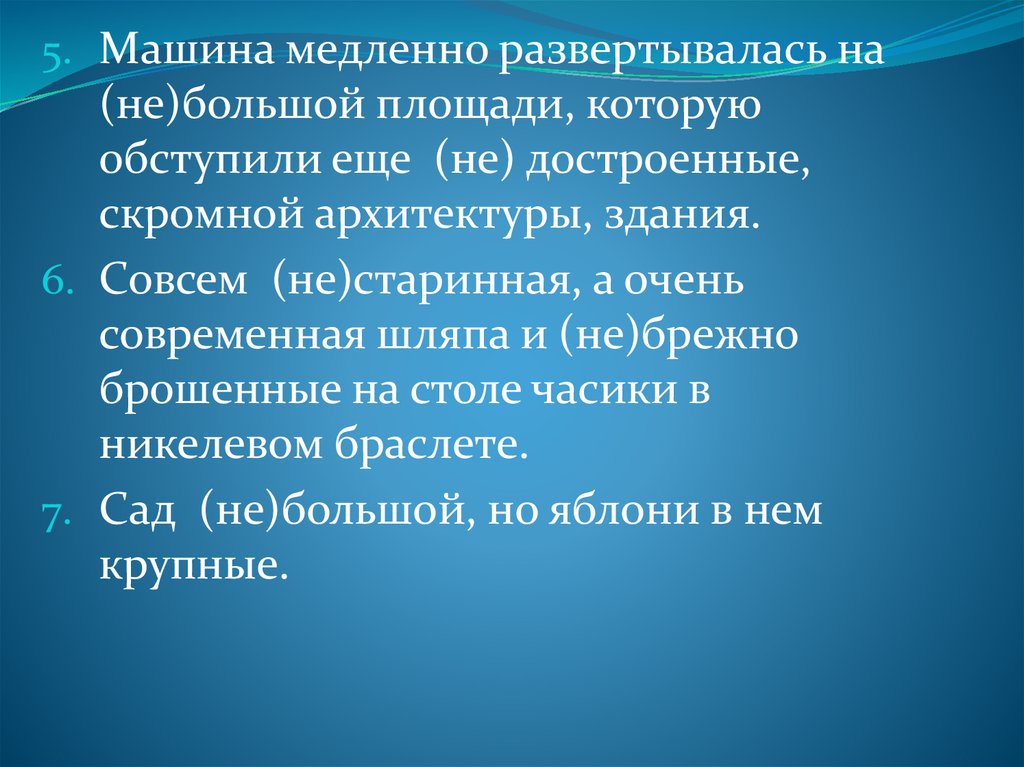 5. Машина медленно развертывалась на (не)большой площади, которую обступили еще (не) достроенные, скромной архитектуры, здания.

6. Совсем (не)старинная, а очень современная шляпа и (не)брежно брошенные на столе часики в никелевом браслете.

7. Сад (не)большой, но яблони в нем крупные.